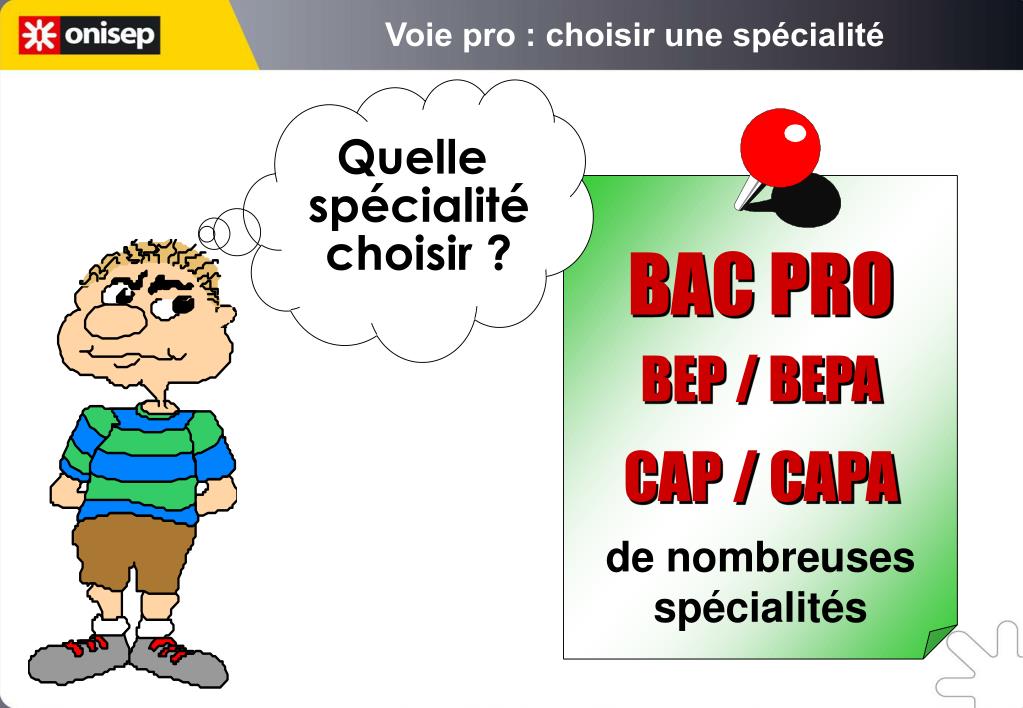 onisep

Voie pro : choisir une spécialité

Quelle spécialité choisir ?

BAC PRO

BEP / BEPA

CAP / CAPA

de nombreuses spécialités